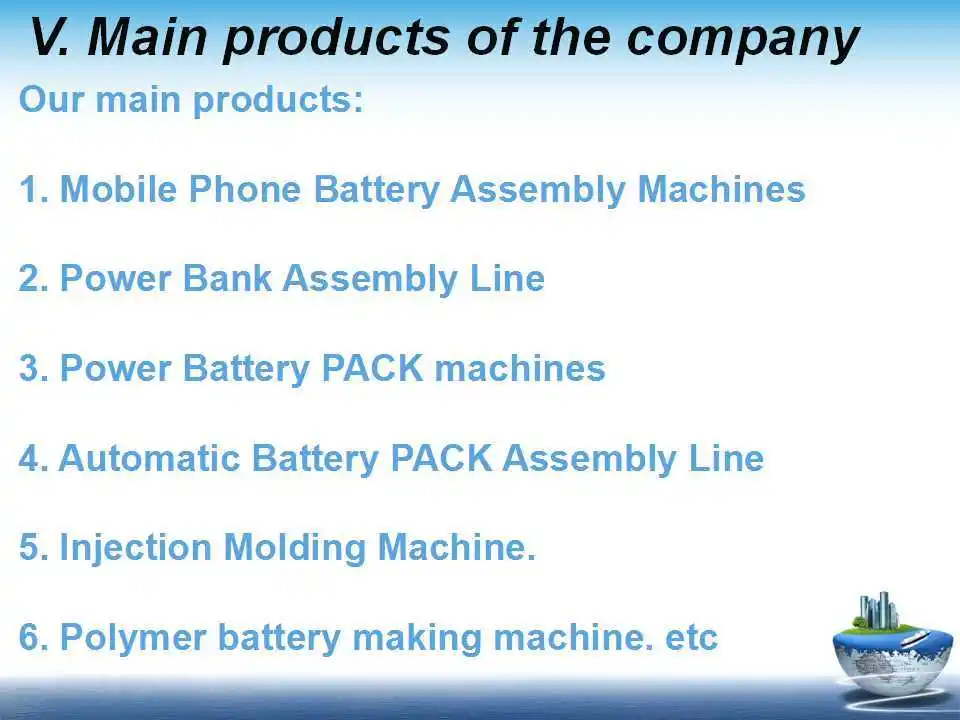 V. Main products of the company

Our main products:

1. Mobile Phone Battery Assembly Machines

2. Power Bank Assembly Line

3. Power Battery PACK machines

4. Automatic Battery PACK Assembly Line

5. Injection Molding Machine.

6. Polymer battery making machine. etc